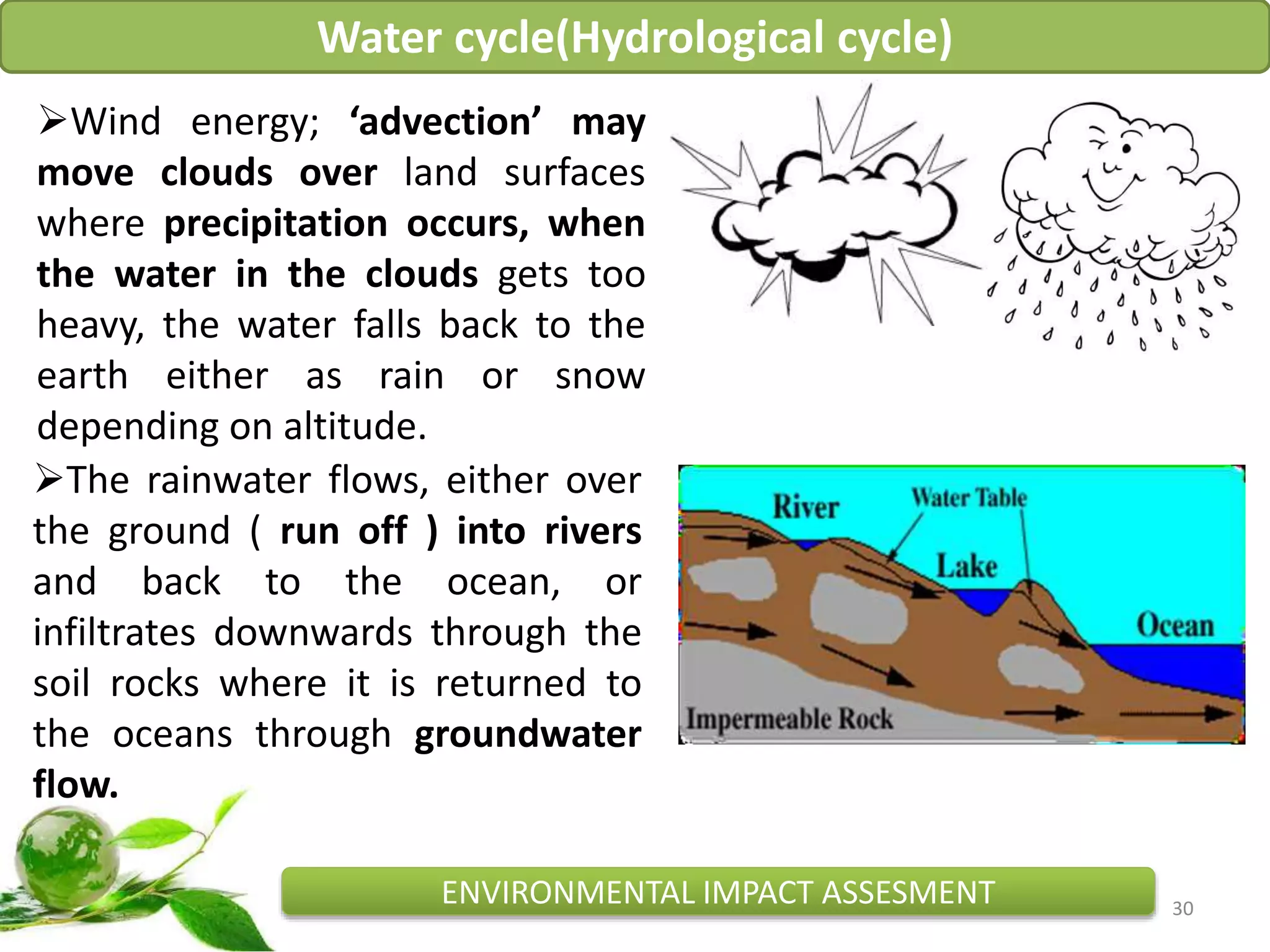 Water cycle(Hydrological cycle)

➢Wind energy; ‘advection’ may move clouds over land surfaces where precipitation occurs, when the water in the clouds gets too heavy, the water falls back to the earth either as rain or snow depending on altitude.

➢The rainwater flows, either over the ground ( run off ) into rivers and back to the ocean, or infiltrates downwards through the soil rocks where it is returned to the oceans through groundwater flow.

River
Water Table
Lake
Ocean
Impermeable Rock

ENVIRONMENTAL IMPACT ASSESMENT

30